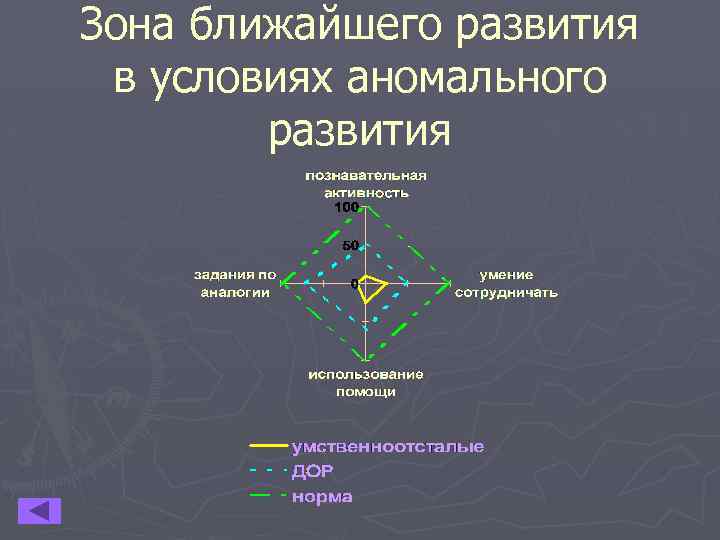 Зона ближайшего развития в условиях аномального развития

познавательная активность

100

50

0

задания по аналогии

умение сотрудничать

использование помощи

умственноотсталые

ДОР

норма